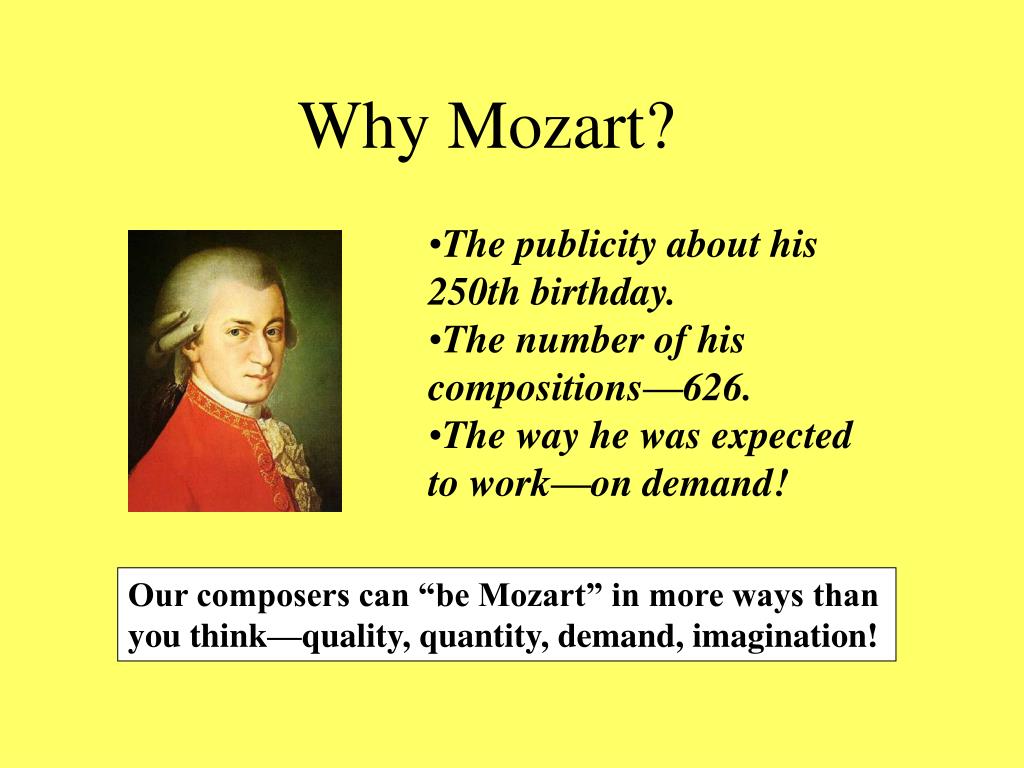 Why Mozart?

•The publicity about his 250th birthday.
•The number of his compositions—626.
•The way he was expected to work—on demand!

Our composers can “be Mozart” in more ways than you think—quality, quantity, demand, imagination!